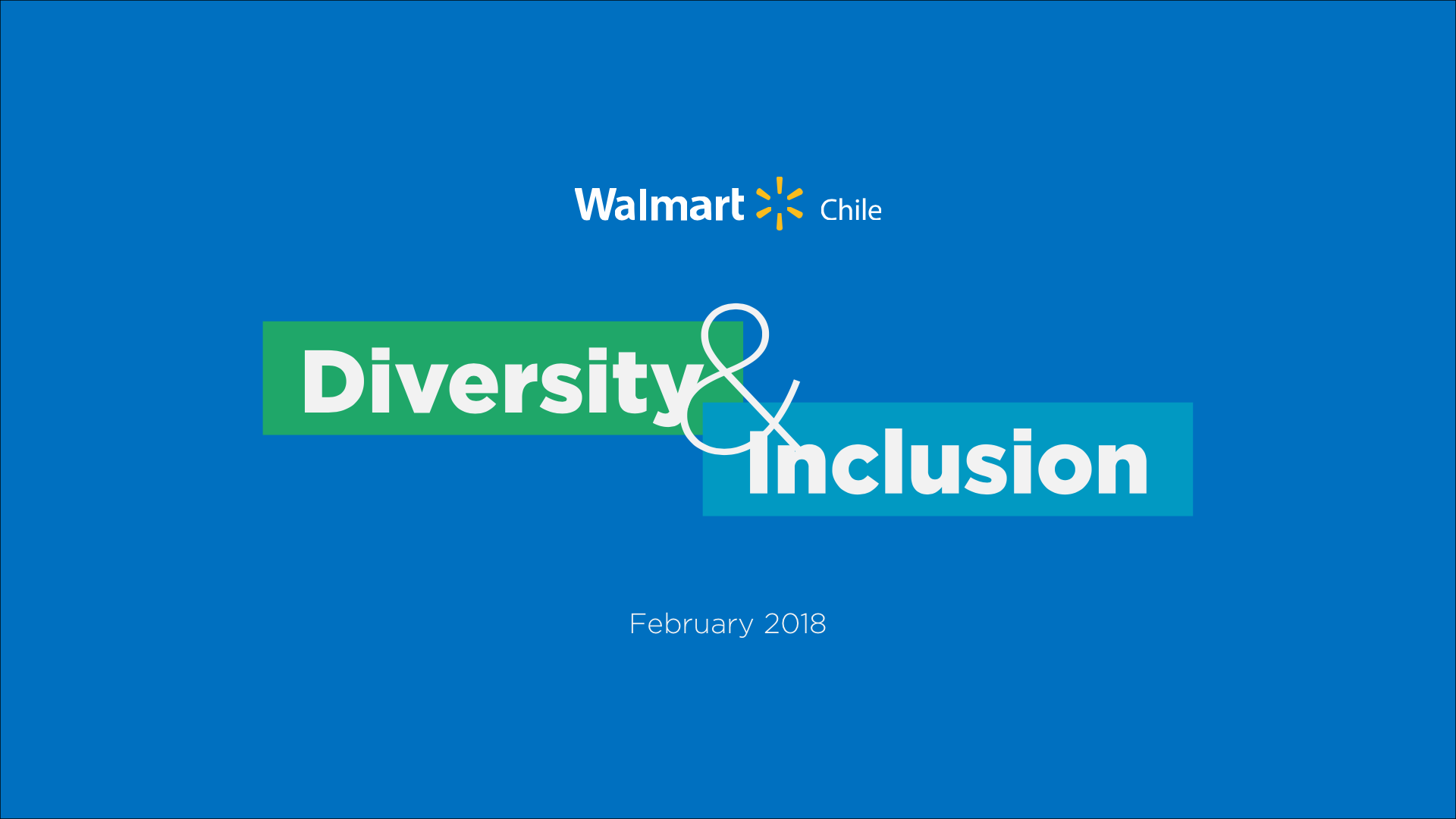 Walmart Chile

Diversity & Inclusion

February 2018